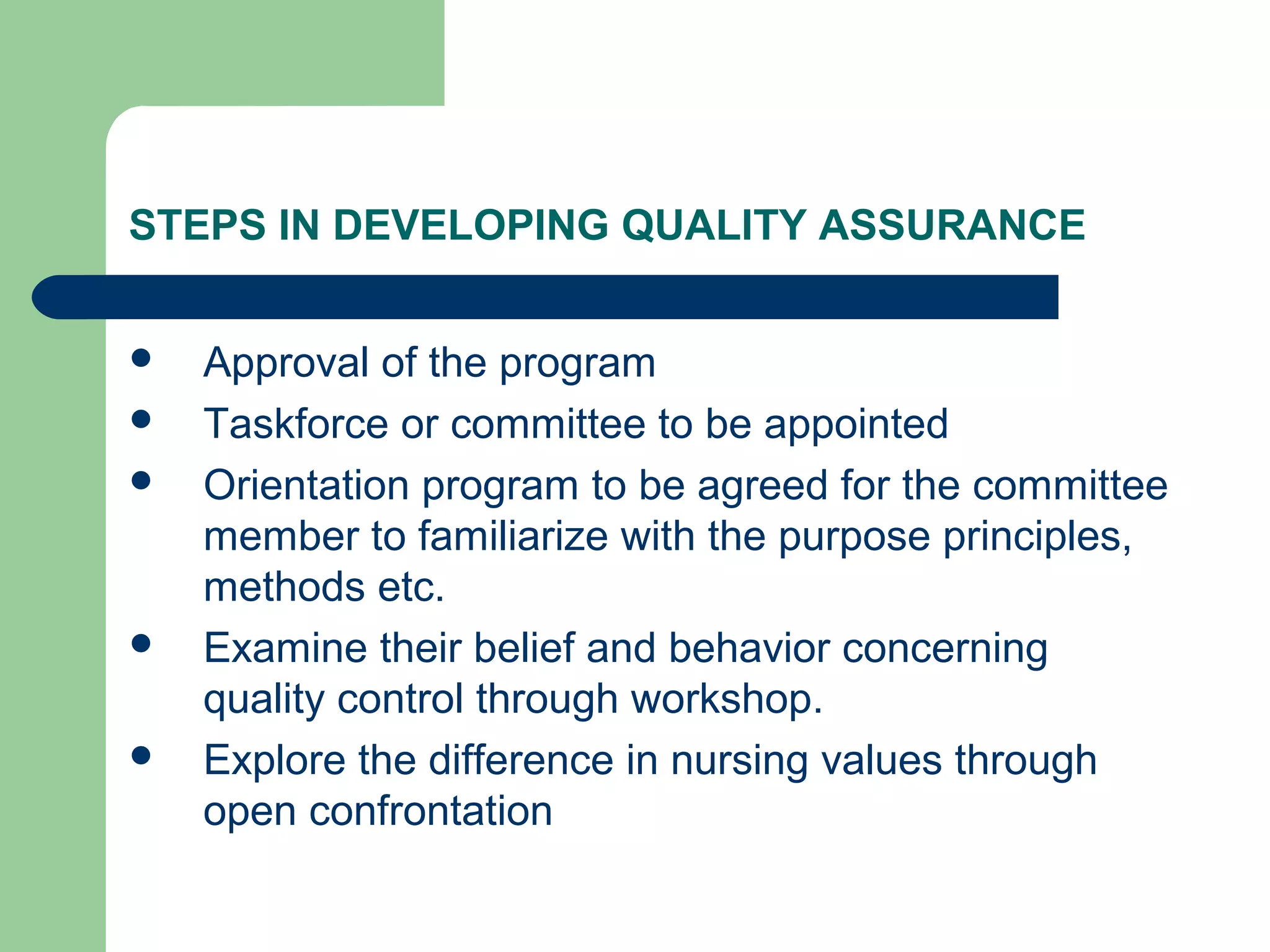 STEPS IN DEVELOPING QUALITY ASSURANCE

- Approval of the program
- Taskforce or committee to be appointed
- Orientation program to be agreed for the committee member to familiarize with the purpose principles, methods etc.
- Examine their belief and behavior concerning quality control through workshop.
- Explore the difference in nursing values through open confrontation